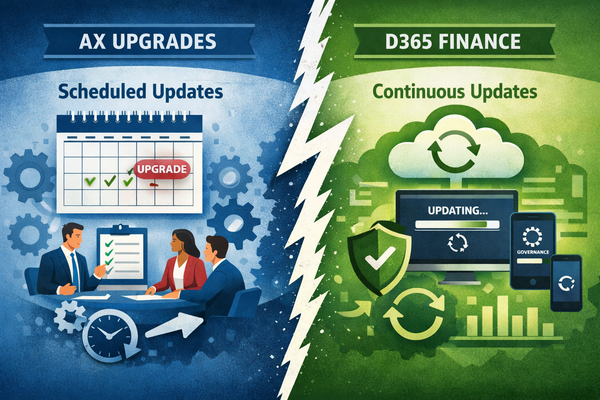 AX UPGRADES

Scheduled Updates

UPGRADE

D365 FINANCE

Continuous Updates

UPDATING...

GOVERNANCE